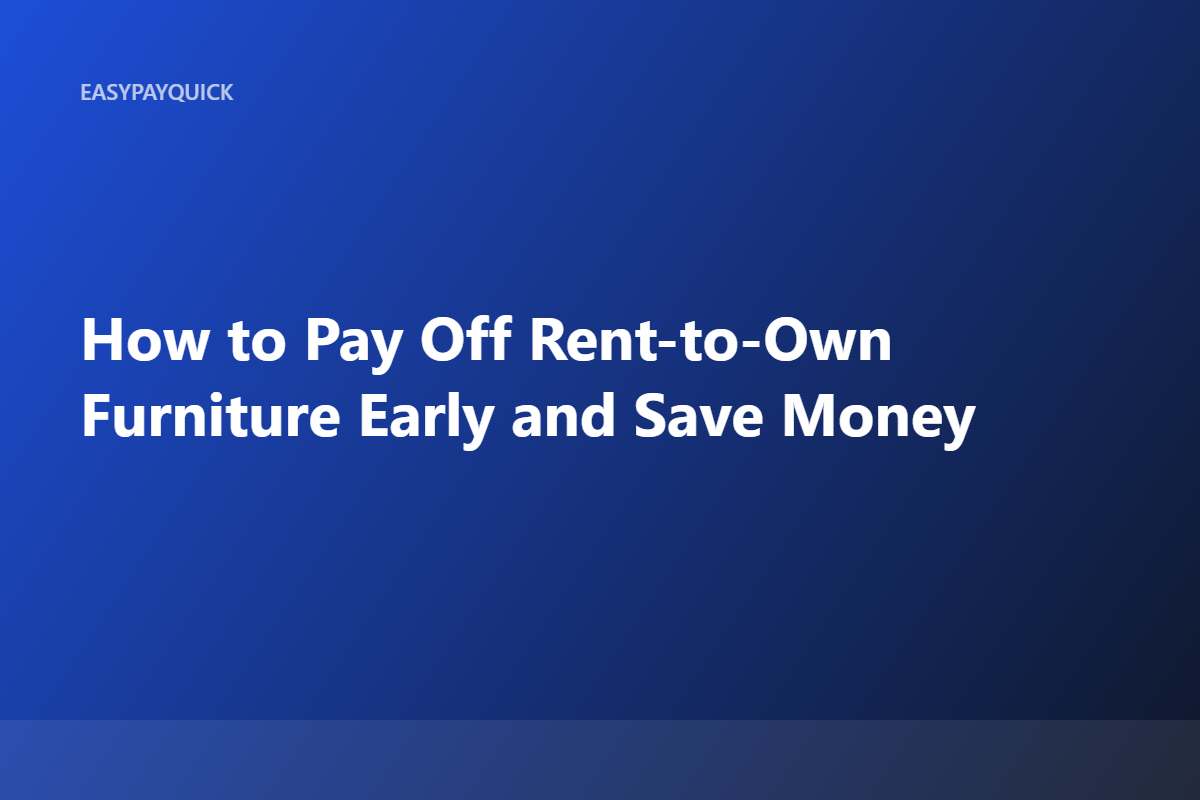 EASYPAYQUICK

How to Pay Off Rent-to-Own Furniture Early and Save Money